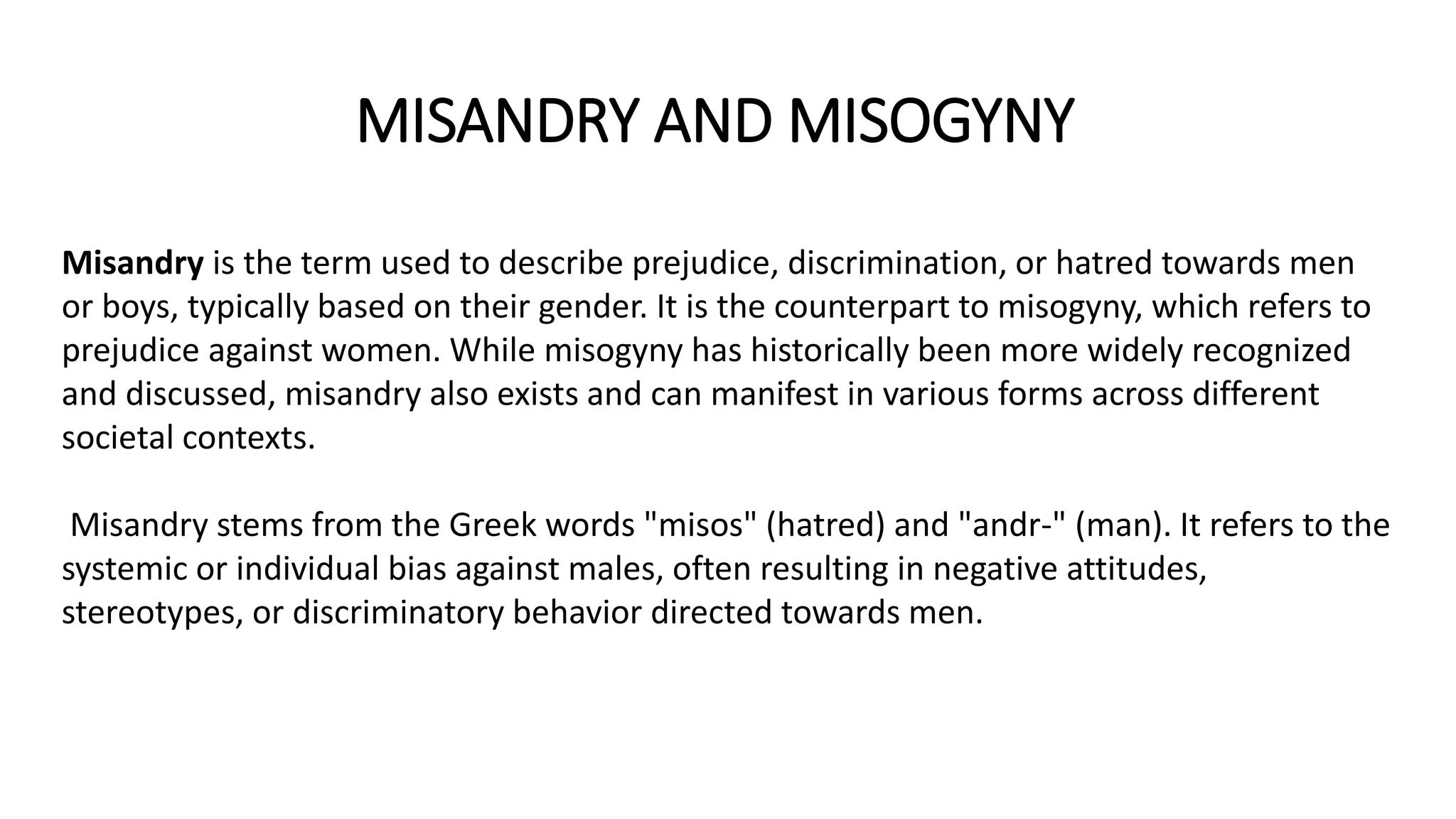 MISANDRY AND MISOGYNY

Misandry is the term used to describe prejudice, discrimination, or hatred towards men or boys, typically based on their gender. It is the counterpart to misogyny, which refers to prejudice against women. While misogyny has historically been more widely recognized and discussed, misandry also exists and can manifest in various forms across different societal contexts.

Misandry stems from the Greek words "misos" (hatred) and "andr-" (man). It refers to the systemic or individual bias against males, often resulting in negative attitudes, stereotypes, or discriminatory behavior directed towards men.